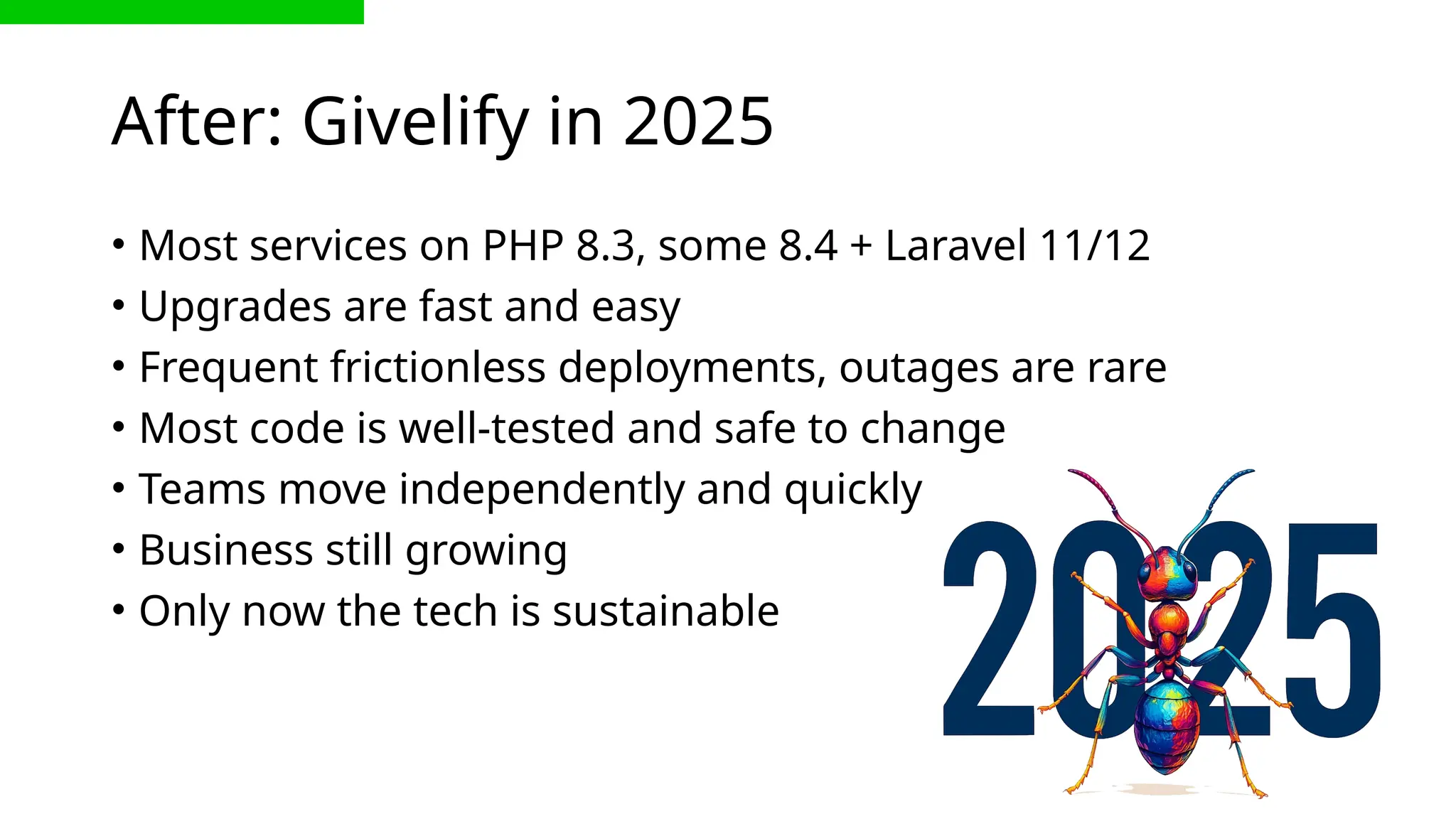 After: Givelify in 2025

• Most services on PHP 8.3, some 8.4 + Laravel 11/12
• Upgrades are fast and easy
• Frequent frictionless deployments, outages are rare
• Most code is well-tested and safe to change
• Teams move independently and quickly
• Business still growing
• Only now the tech is sustainable

2025